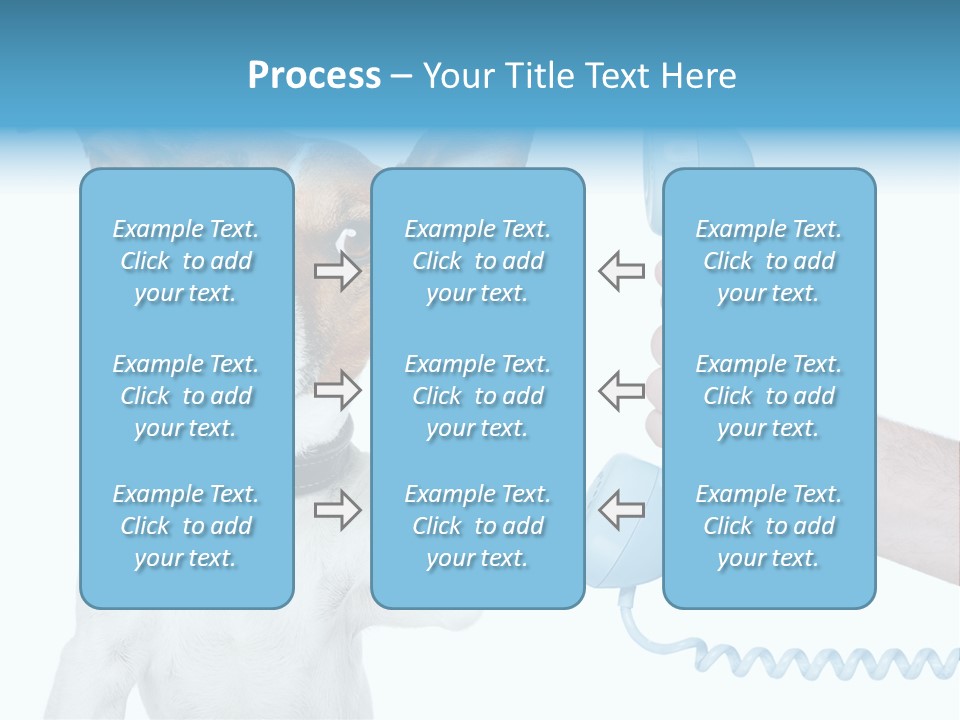 Process – Your Title Text Here

Example Text. Click to add your text.

Example Text. Click to add your text.

Example Text. Click to add your text.

Example Text. Click to add your text.

Example Text. Click to add your text.

Example Text. Click to add your text.

Example Text. Click to add your text.

Example Text. Click to add your text.

Example Text. Click to add your text.